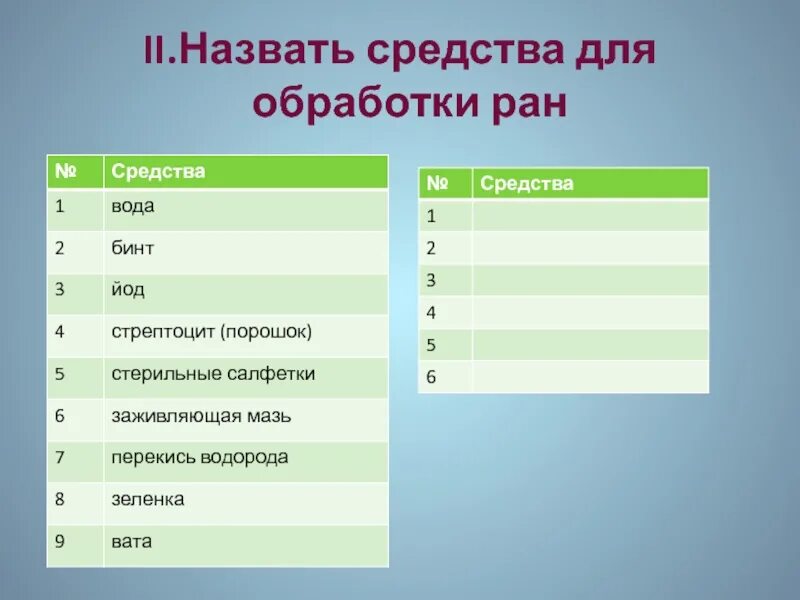 II.Назвать средства для обработки ран

| № | Средства |
|---|---|
| 1 | вода |
| 2 | бинт |
| 3 | йод |
| 4 | стрептоцит (порошок) |
| 5 | стерильные салфетки |
| 6 | заживляющая мазь |
| 7 | перекись водорода |
| 8 | зеленка |
| 9 | вата |

| № | Средства |
|---|---|
| 1 | |
| 2 | |
| 3 | |
| 4 | |
| 5 | |
| 6 | |